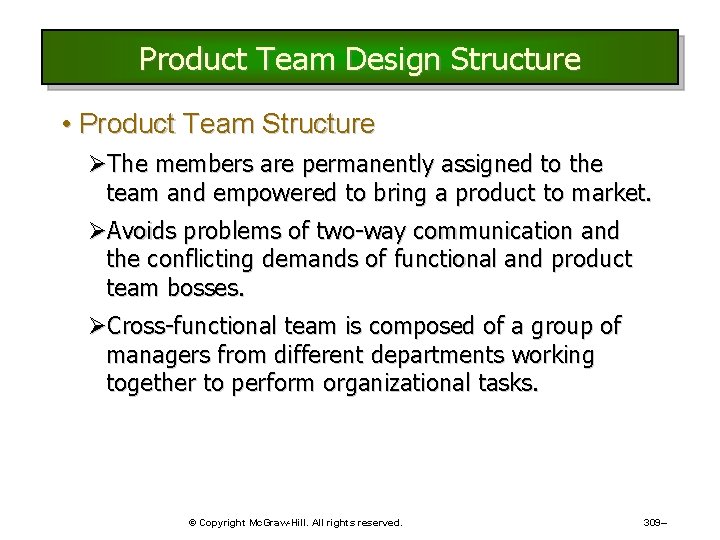 Product Team Design Structure

• Product Team Structure

➢The members are permanently assigned to the team and empowered to bring a product to market.

➢Avoids problems of two-way communication and the conflicting demands of functional and product team bosses.

➢Cross-functional team is composed of a group of managers from different departments working together to perform organizational tasks.

© Copyright McGraw-Hill. All rights reserved.

309–